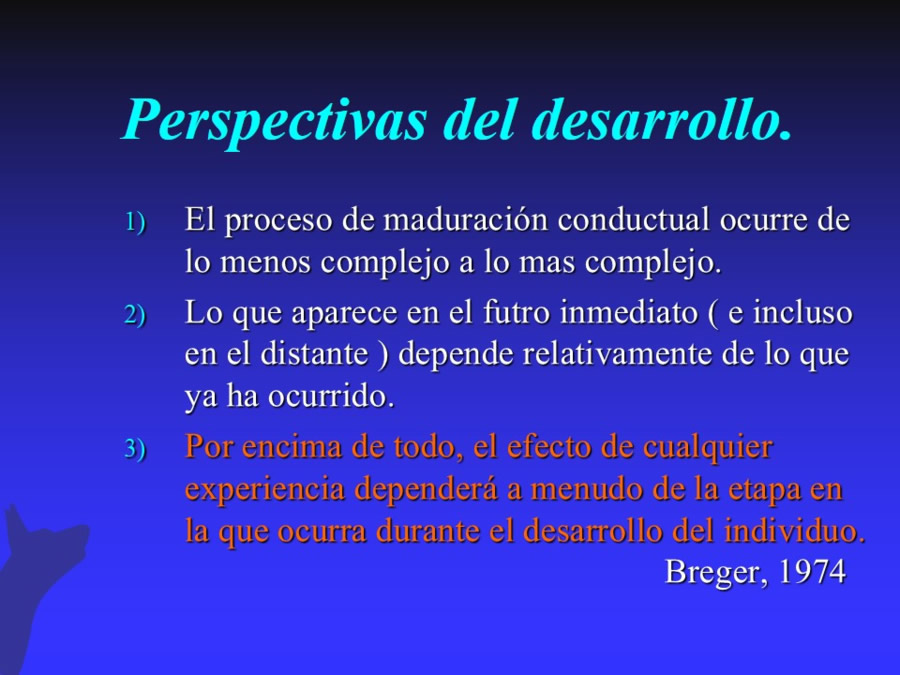 Perspectivas del desarrollo.

1) El proceso de maduración conductual ocurre de lo menos complejo a lo mas complejo.

2) Lo que aparece en el futro inmediato ( e incluso en el distante ) depende relativamente de lo que ya ha ocurrido.

3) Por encima de todo, el efecto de cualquier experiencia dependerá a menudo de la etapa en la que ocurra durante el desarrollo del individuo.

Breger, 1974